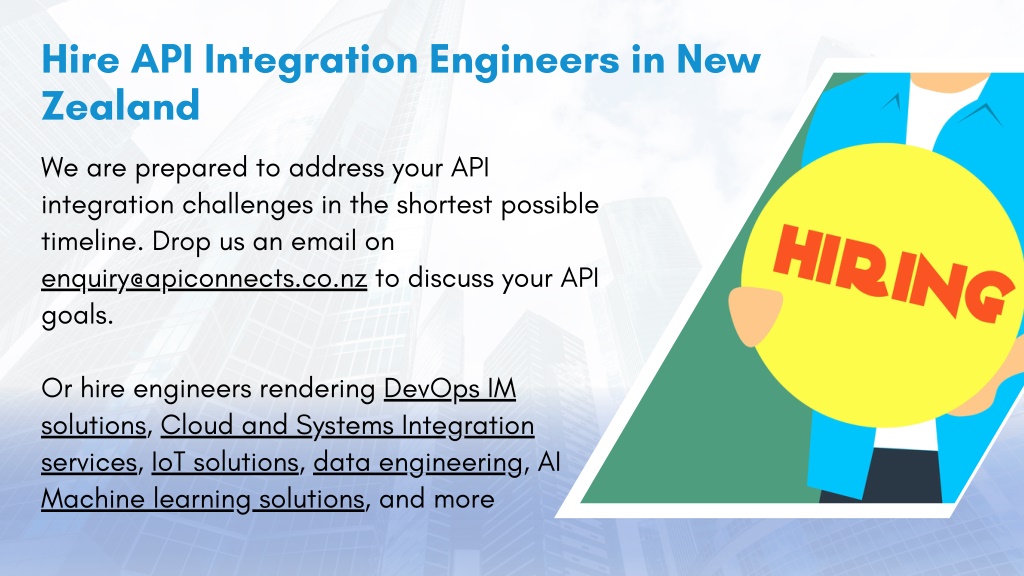 Hire API Integration Engineers in New Zealand

We are prepared to address your API integration challenges in the shortest possible timeline. Drop us an email on enquiry@apiconnects.co.nz to discuss your API goals.

Or hire engineers rendering DevOps IM solutions, Cloud and Systems Integration services, IoT solutions, data engineering, AI Machine learning solutions, and more

HIRING